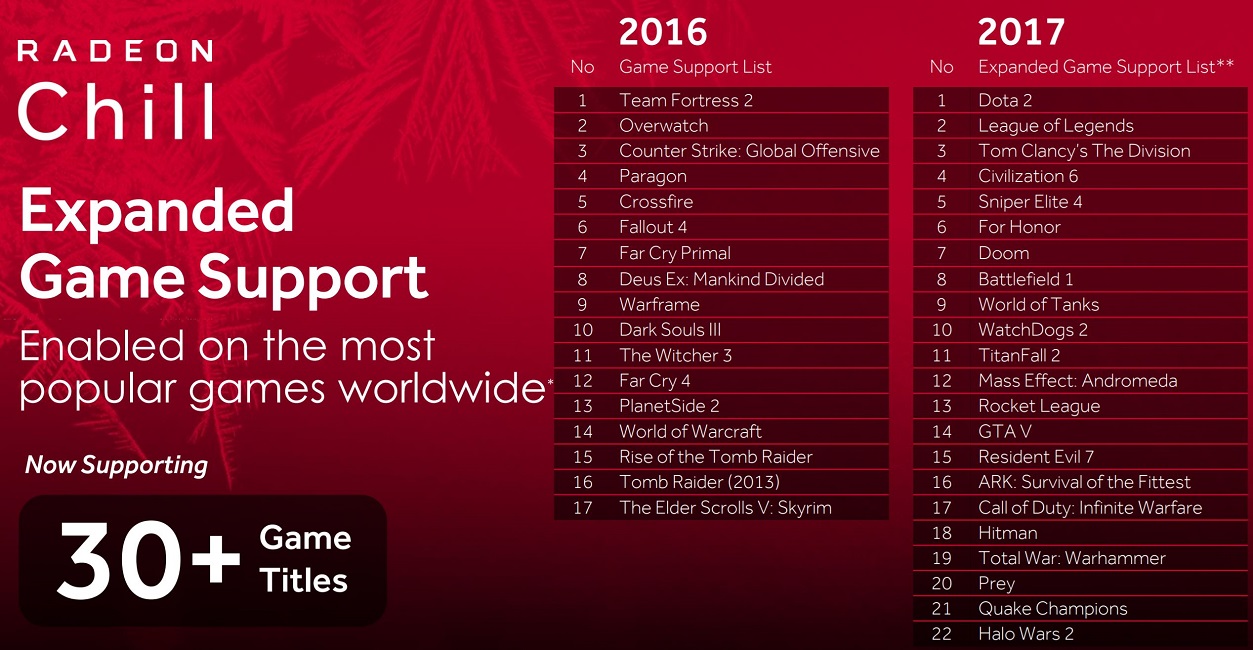 RADEON
Chill

Expanded Game Support

Enabled on the most popular games worldwide*

Now Supporting

30+ Game Titles

2016

| No | Game Support List |
|---|---|
| 1 | Team Fortress 2 |
| 2 | Overwatch |
| 3 | Counter Strike: Global Offensive |
| 4 | Paragon |
| 5 | Crossfire |
| 6 | Fallout 4 |
| 7 | Far Cry Primal |
| 8 | Deus Ex: Mankind Divided |
| 9 | Warframe |
| 10 | Dark Souls III |
| 11 | The Witcher 3 |
| 12 | Far Cry 4 |
| 13 | PlanetSide 2 |
| 14 | World of Warcraft |
| 15 | Rise of the Tomb Raider |
| 16 | Tomb Raider (2013) |
| 17 | The Elder Scrolls V: Skyrim |

2017

| No | Expanded Game Support List** |
|---|---|
| 1 | Dota 2 |
| 2 | League of Legends |
| 3 | Tom Clancy's The Division |
| 4 | Civilization 6 |
| 5 | Sniper Elite 4 |
| 6 | For Honor |
| 7 | Doom |
| 8 | Battlefield 1 |
| 9 | World of Tanks |
| 10 | WatchDogs 2 |
| 11 | TitanFall 2 |
| 12 | Mass Effect: Andromeda |
| 13 | Rocket League |
| 14 | GTA V |
| 15 | Resident Evil 7 |
| 16 | ARK: Survival of the Fittest |
| 17 | Call of Duty: Infinite Warfare |
| 18 | Hitman |
| 19 | Total War: Warhammer |
| 20 | Prey |
| 21 | Quake Champions |
| 22 | Halo Wars 2 |